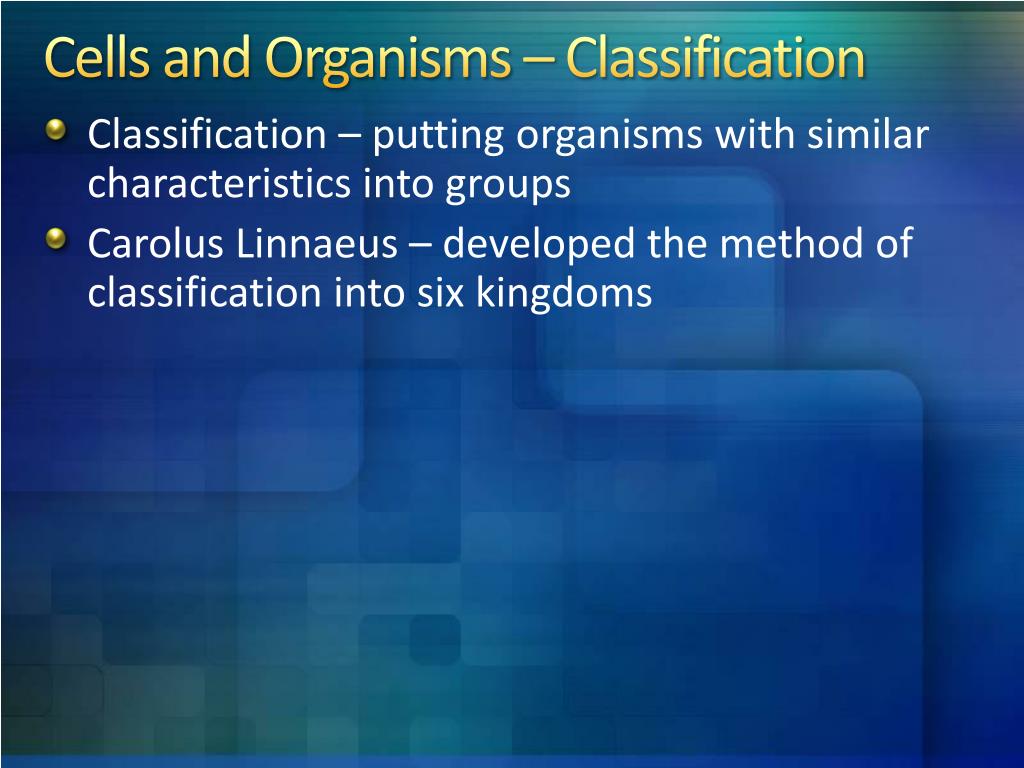 Cells and Organisms – Classification

Classification – putting organisms with similar characteristics into groups

Carolus Linnaeus – developed the method of classification into six kingdoms